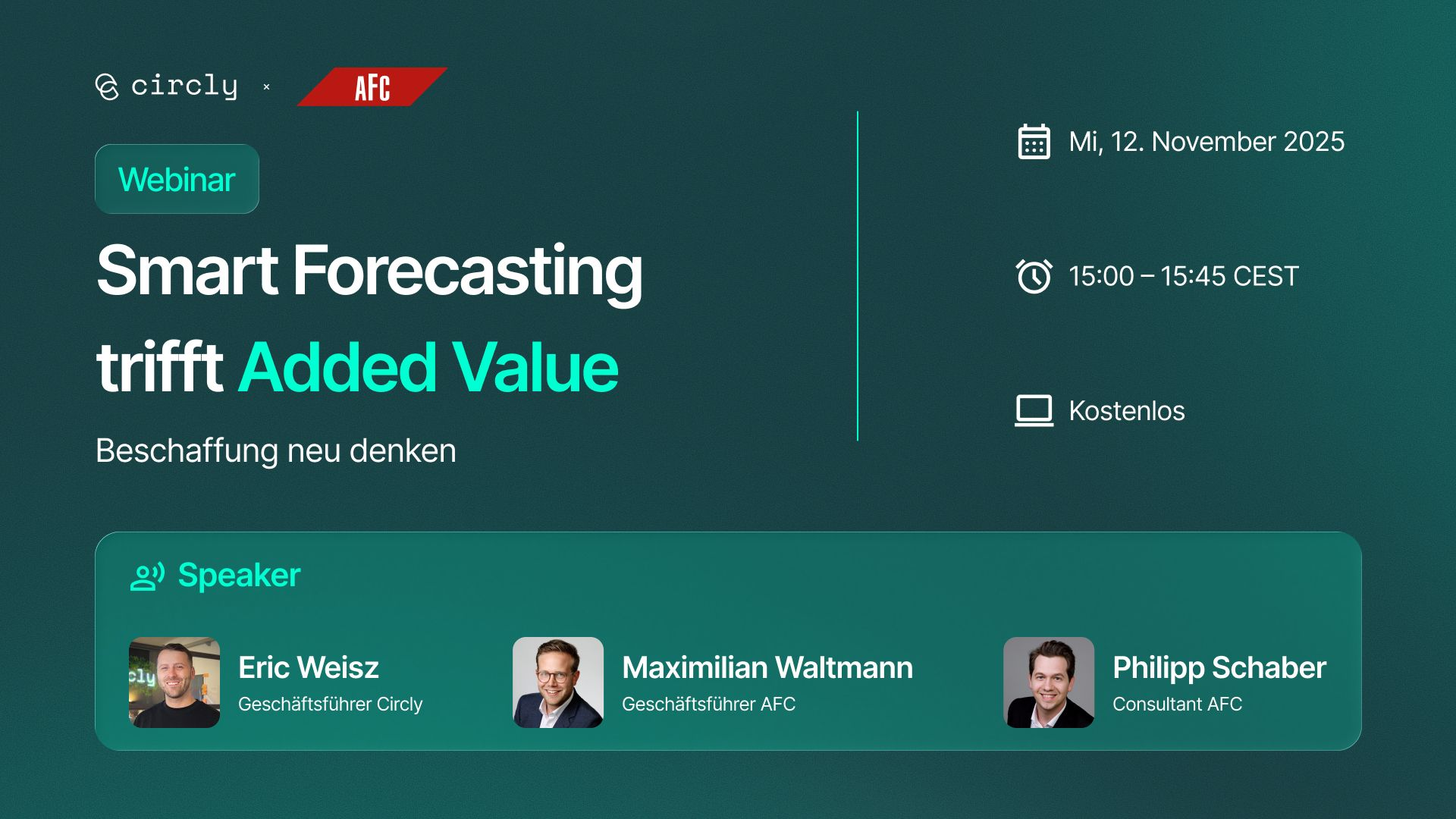 circly × AFC

Webinar

Smart Forecasting trifft Added Value

Beschaffung neu denken

Mi, 12. November 2025

15:00 – 15:45 CEST

Kostenlos

Speaker

Eric Weisz
Geschäftsführer Circly

Maximilian Waltmann
Geschäftsführer AFC

Philipp Schaber
Consultant AFC